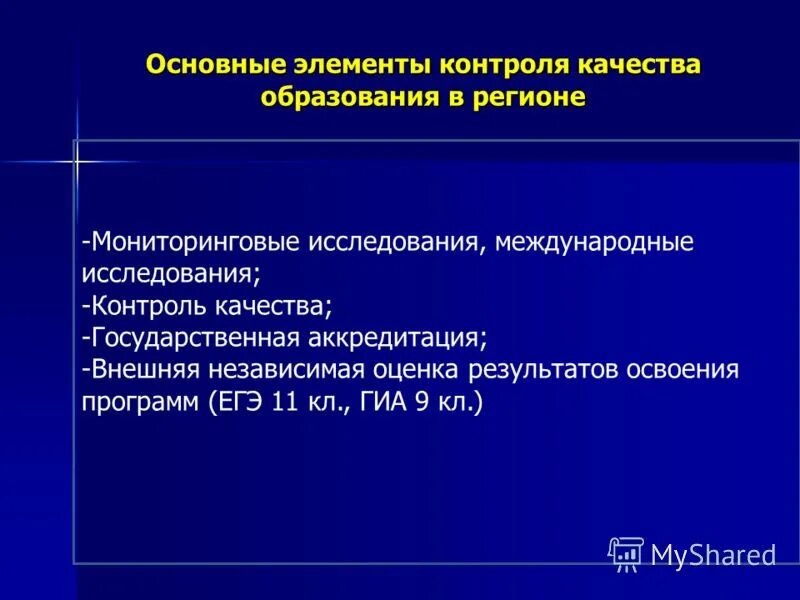 Основные элементы контроля качества образования в регионе

-Мониторинговые исследования, международные исследования;
-Контроль качества;
-Государственная аккредитация;
-Внешняя независимая оценка результатов освоения программ (ЕГЭ 11 кл., ГИА 9 кл.)

MyShared